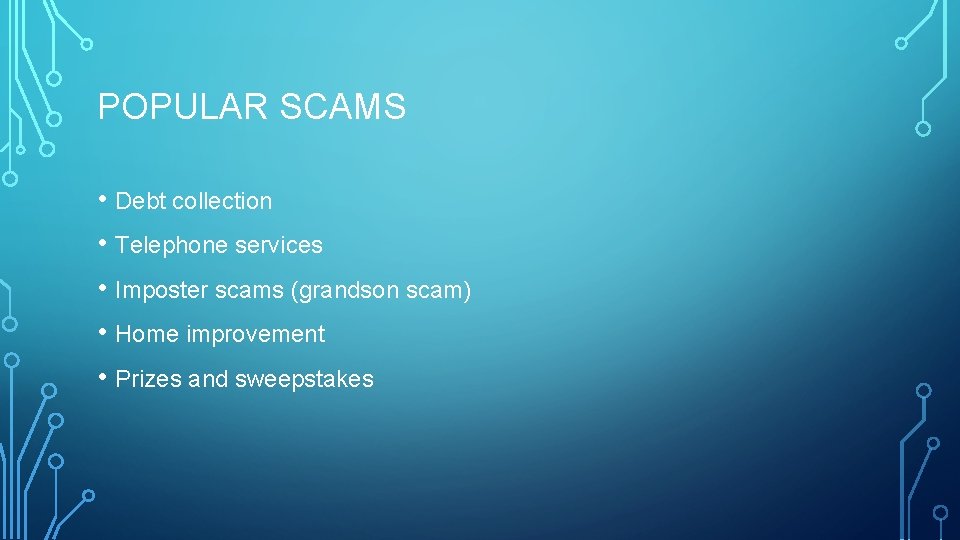 POPULAR SCAMS

• Debt collection
• Telephone services
• Imposter scams (grandson scam)
• Home improvement
• Prizes and sweepstakes